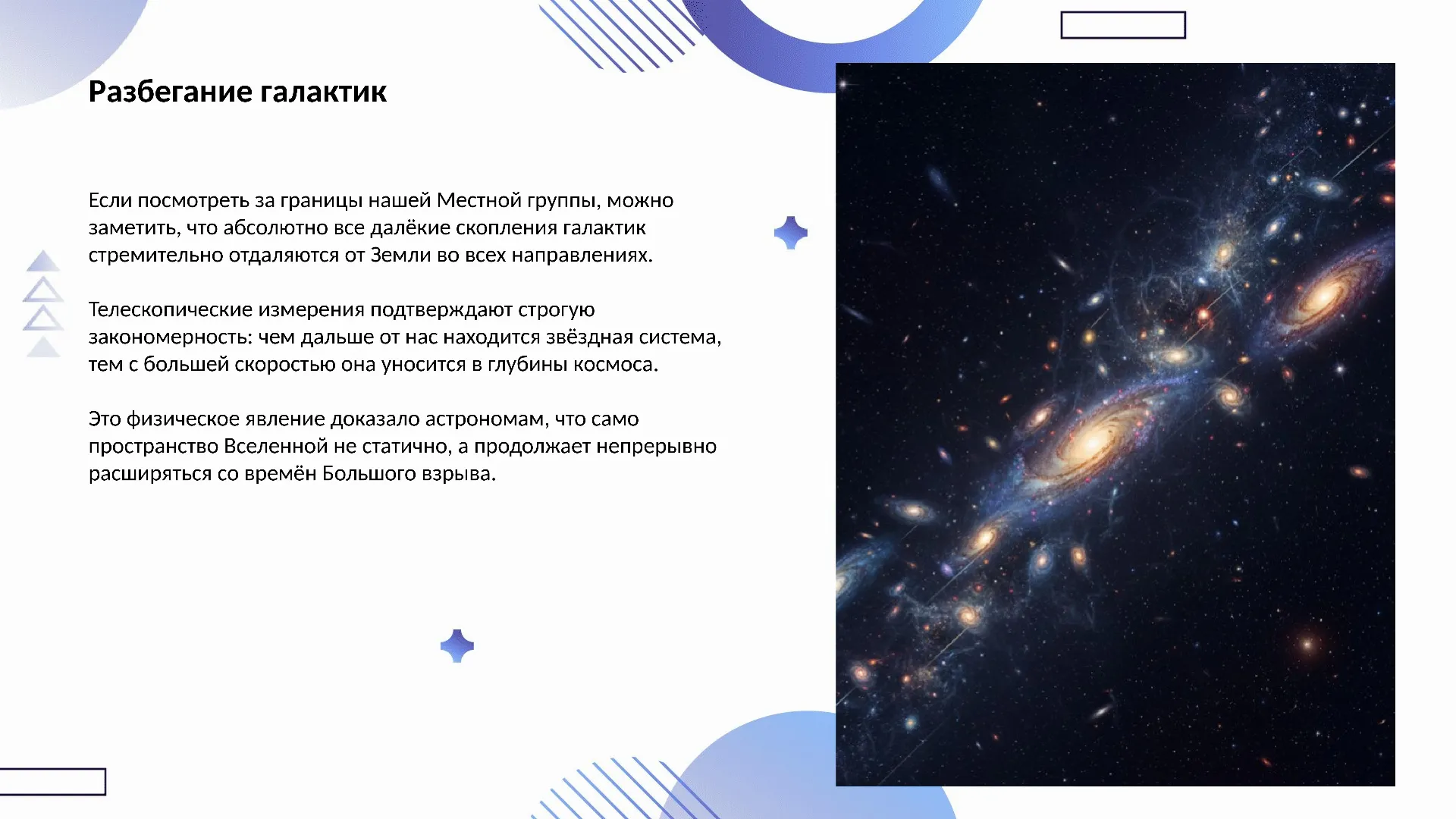 Разбегание галактик

Если посмотреть за границы нашей Местной группы, можно заметить, что абсолютно все далёкие скопления галактик стремительно отдаляются от Земли во всех направлениях.

Телескопические измерения подтверждают строгую закономерность: чем дальше от нас находится звёздная система, тем с большей скоростью она уносится в глубины космоса.

Это физическое явление доказало астрономам, что само пространство Вселенной не статично, а продолжает непрерывно расширяться со времён Большого взрыва.